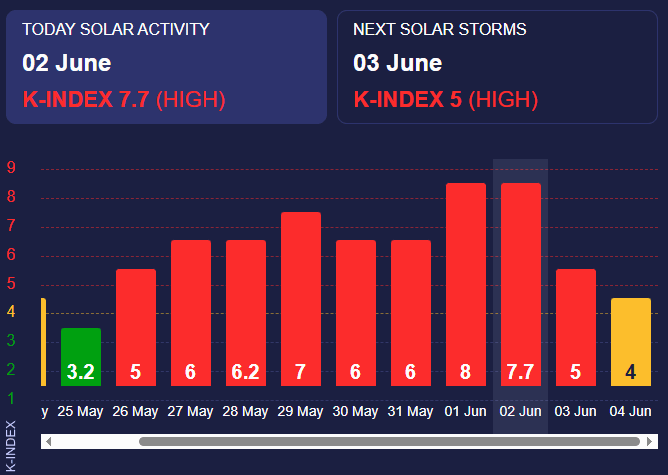 TODAY SOLAR ACTIVITY
02 June
K-INDEX 7.7 (HIGH)

NEXT SOLAR STORMS
03 June
K-INDEX 5 (HIGH)

9
8
7
6
5
4
3
2
1

3.2 5 6 6.2 7 6 6 8 7.7 5 4

y 25 May 26 May 27 May 28 May 29 May 30 May 31 May 01 Jun 02 Jun 03 Jun 04 Jun

K-INDEX